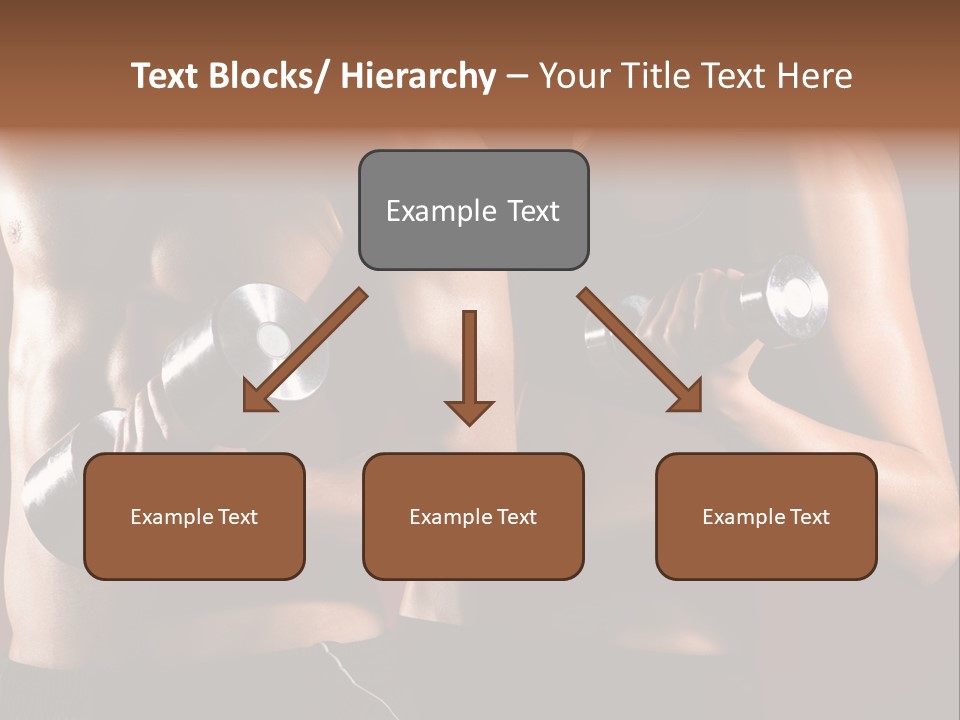 Text Blocks/ Hierarchy – Your Title Text Here

Example Text

Example Text

Example Text

Example Text